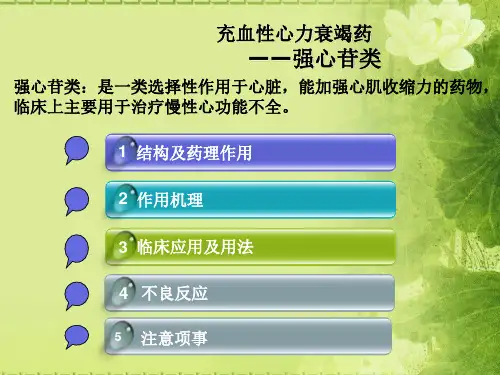 充血性心力衰竭药
——强心苷类

强心苷类：是一类选择性作用于心脏，能加强心肌收缩力的药物，临床上主要用于治疗慢性心功能不全。

1 结构及药理作用

2 作用机理

3 临床应用及用法

4 不良反应

5 注意项事